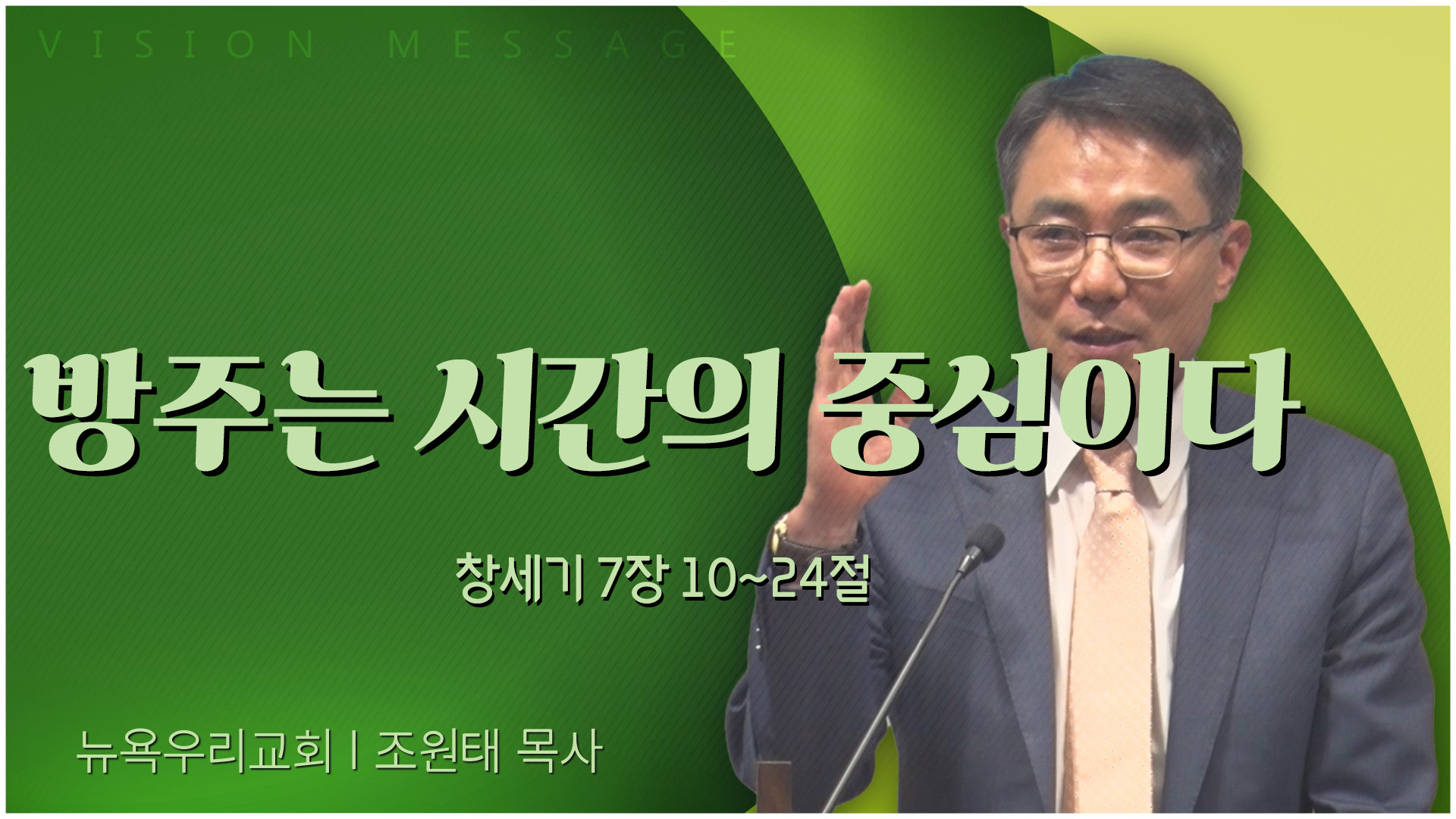 VISION MESSAGE

방주는 시간의 중심이다

창세기 7장 10~24절

뉴욕우리교회 | 조원태 목사